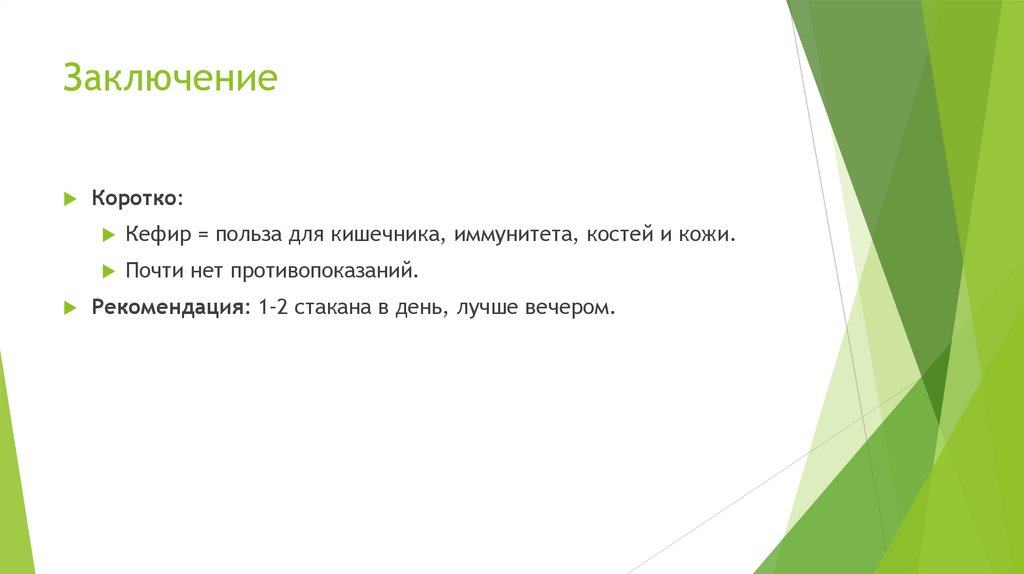 Заключение

Коротко:

Кефир = польза для кишечника, иммунитета, костей и кожи.

Почти нет противопоказаний.

Рекомендация: 1-2 стакана в день, лучше вечером.